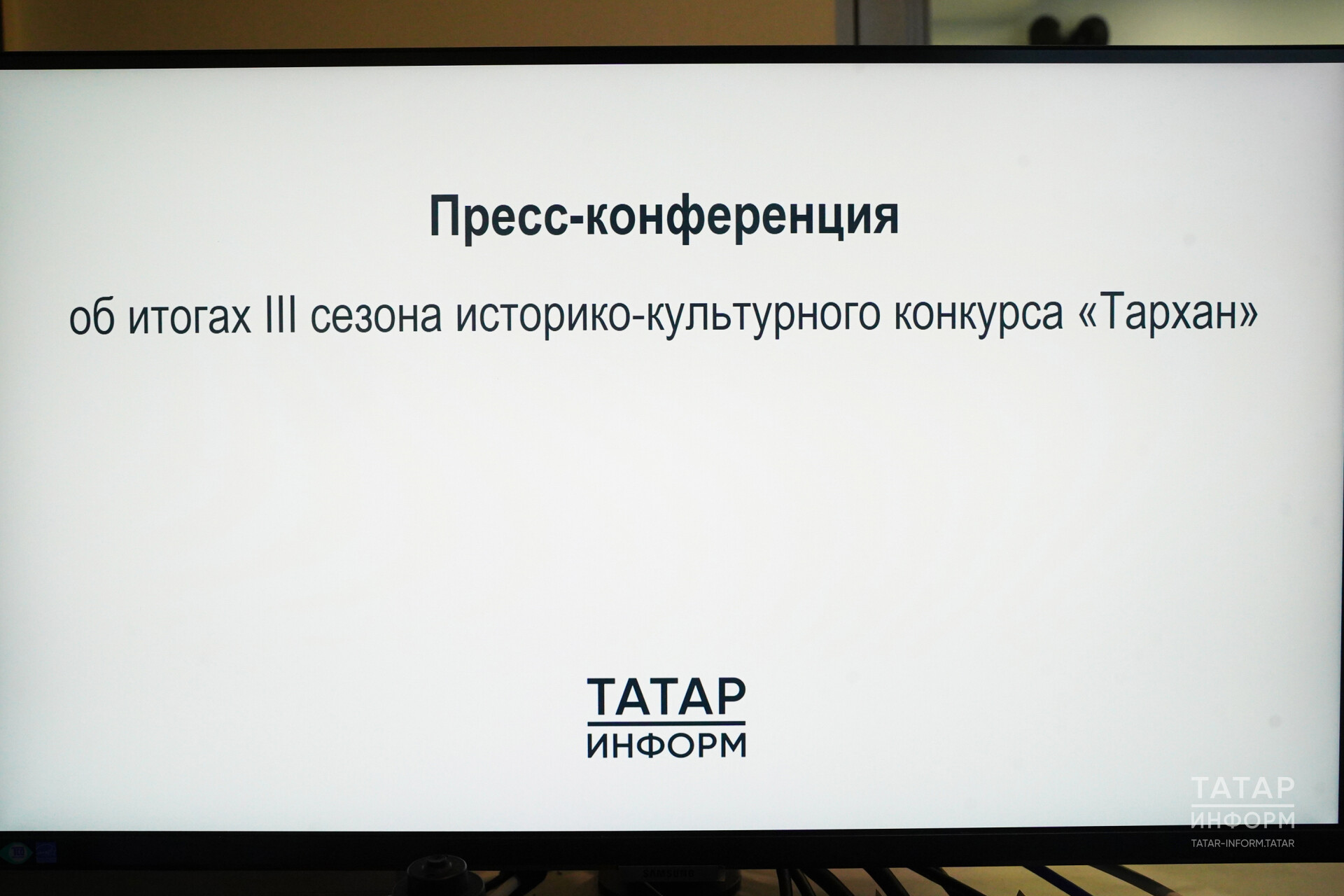 Пресс-конференция

об итогах III сезона историко-культурного конкурса «Тархан»

ТАТАР
ИНФОРМ

ТАТАР
ИНФОРМ
TATAR-INFORM.TATAR